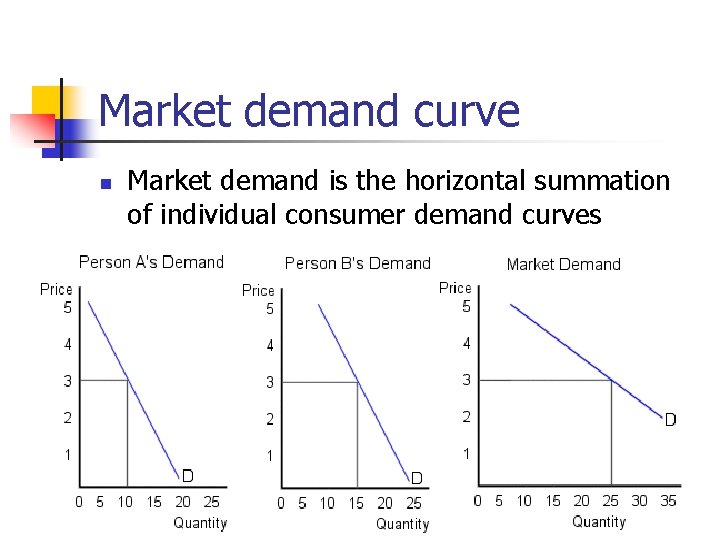 Market demand curve

Market demand is the horizontal summation of individual consumer demand curves

Person A's Demand

Price
5
4
3
2
1
D
0 5 10 15 20 25
Quantity

Person B's Demand

Price
5
4
3
2
1
D
0 5 10 15 20 25
Quantity

Market Demand

Price
5
4
3
2
1
D
0 5 10 15 20 25 30 35
Quantity